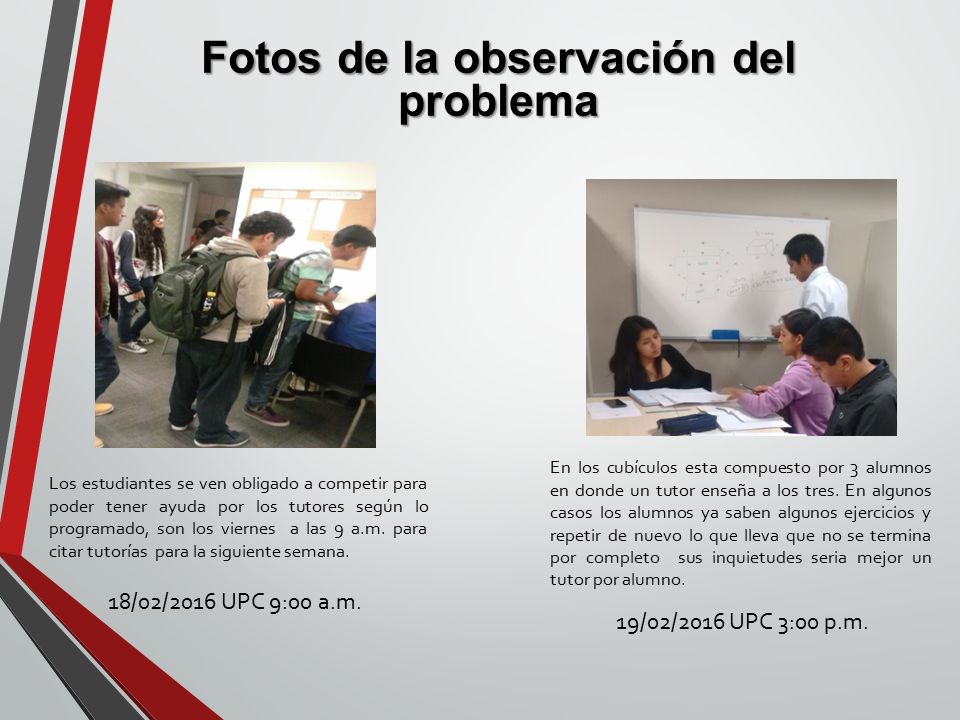 Fotos de la observación del problema

Los estudiantes se ven obligado a competir para poder tener ayuda por los tutores según lo programado, son los viernes a las 9 a.m. para citar tutorías para la siguiente semana.

18/02/2016 UPC 9:00 a.m.

En los cubículos esta compuesto por 3 alumnos en donde un tutor enseña a los tres. En algunos casos los alumnos ya saben algunos ejercicios y repetir de nuevo lo que lleva que no se termina por completo sus inquietudes seria mejor un tutor por alumno.

19/02/2016 UPC 3:00 p.m.